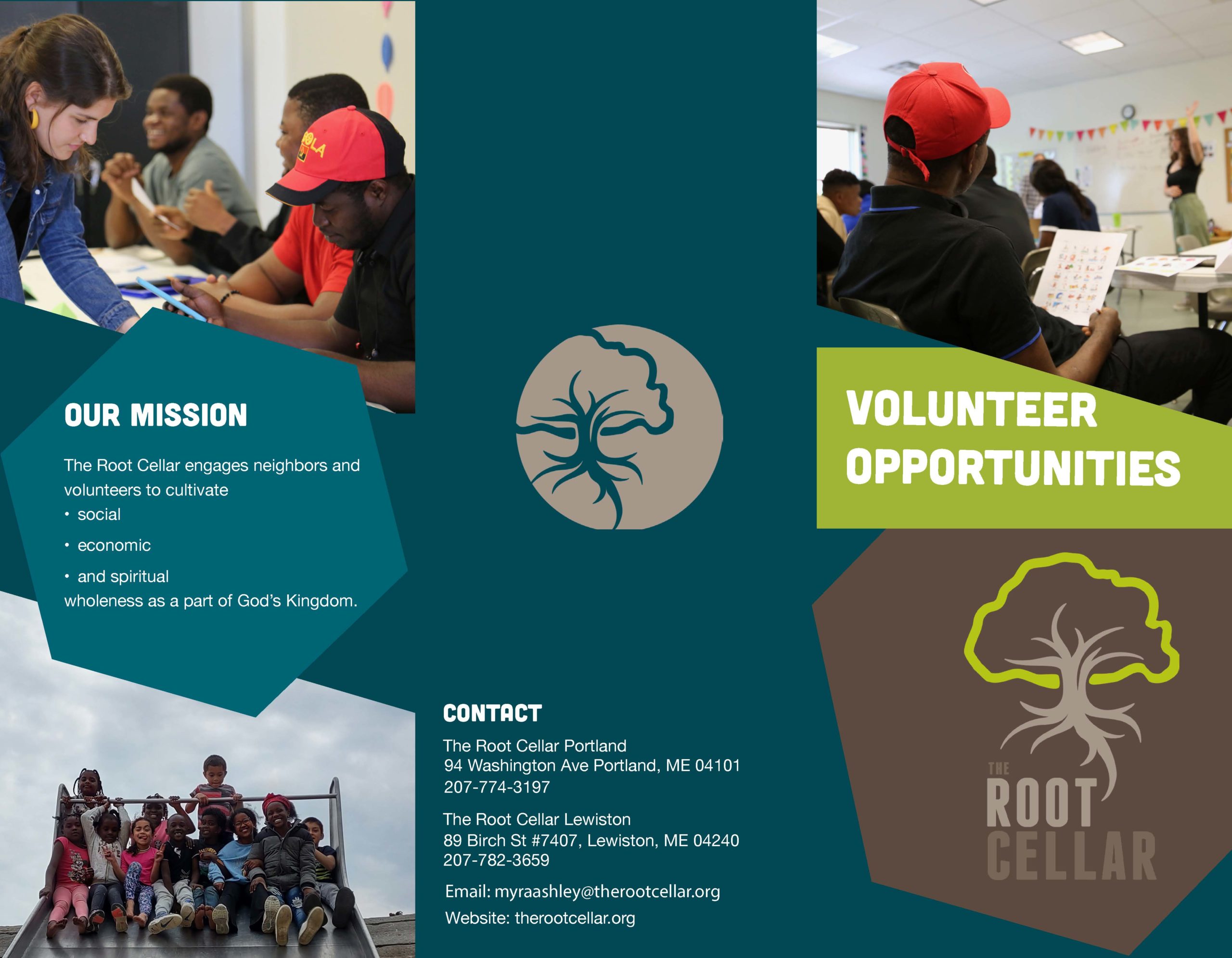 OUR MISSION

The Root Cellar engages neighbors and volunteers to cultivate
• social
• economic
• and spiritual
wholeness as a part of God's Kingdom.

CONTACT

The Root Cellar Portland
94 Washington Ave Portland, ME 04101
207-774-3197

The Root Cellar Lewiston
89 Birch St #7407, Lewiston, ME 04240
207-782-3659

Email: myraashley@therootcellar.org
Website: therootcellar.org

VOLUNTEER OPPORTUNITIES

THE ROOT CELLAR